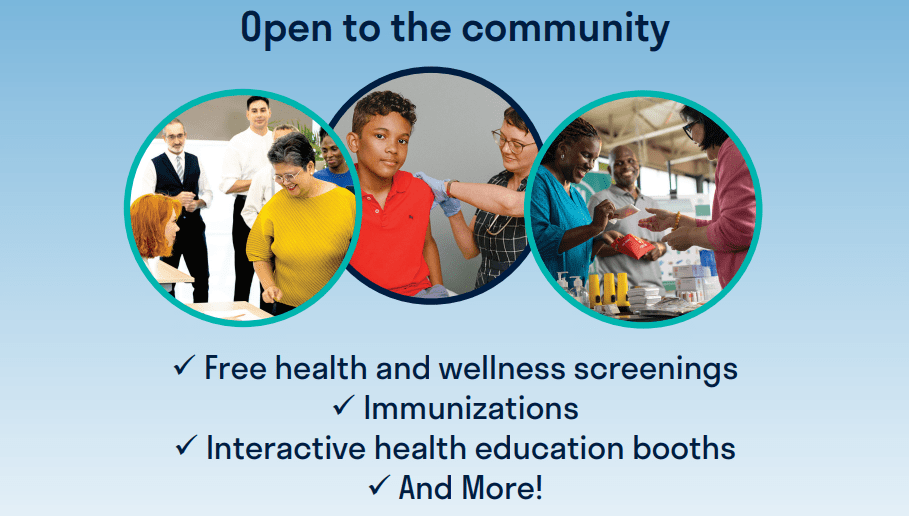 Open to the community

✓ Free health and wellness screenings
✓ Immunizations
✓ Interactive health education booths
✓ And More!